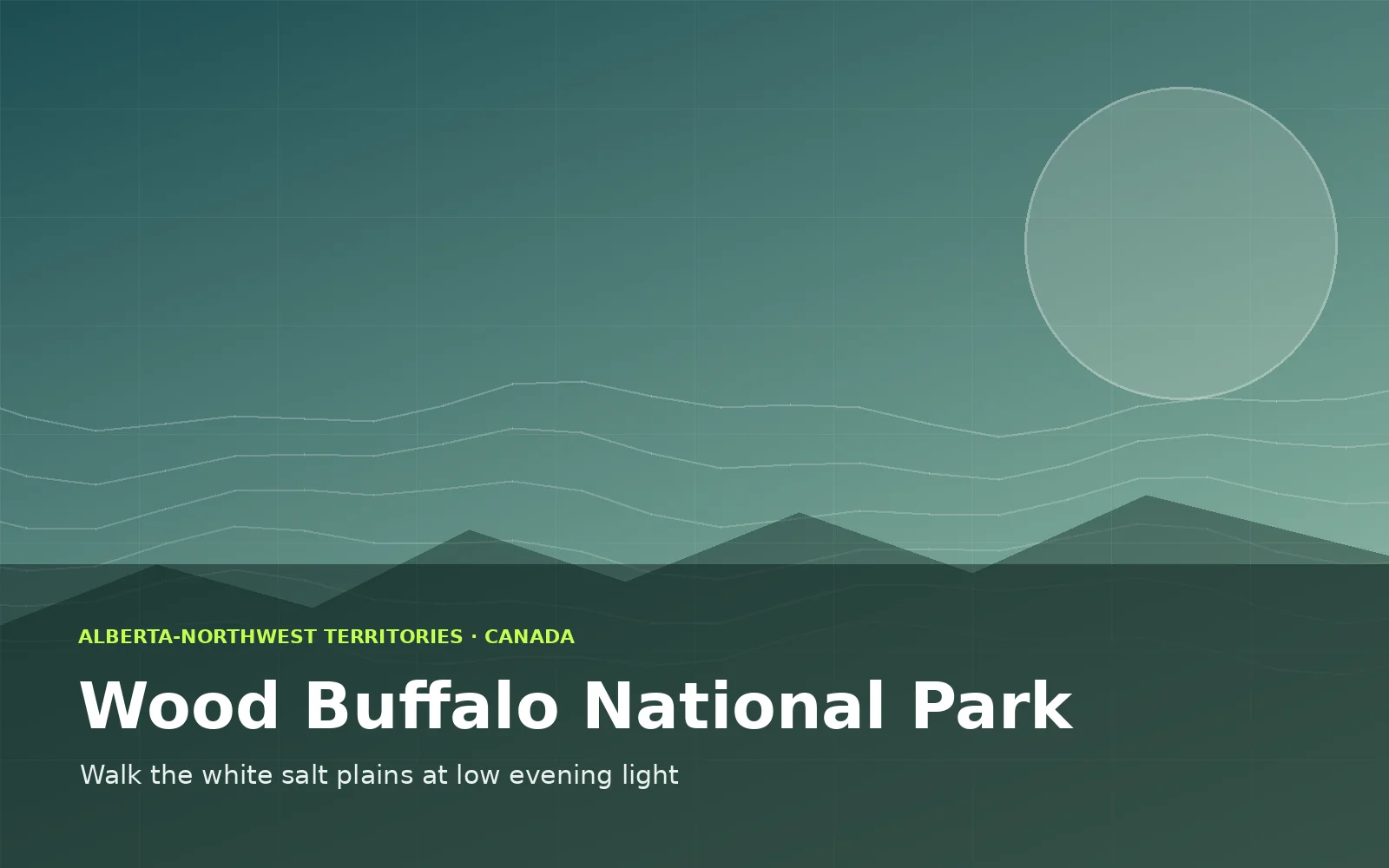 ALBERTA-NORTHWEST TERRITORIES · CANADA

Wood Buffalo National Park

Walk the white salt plains at low evening light